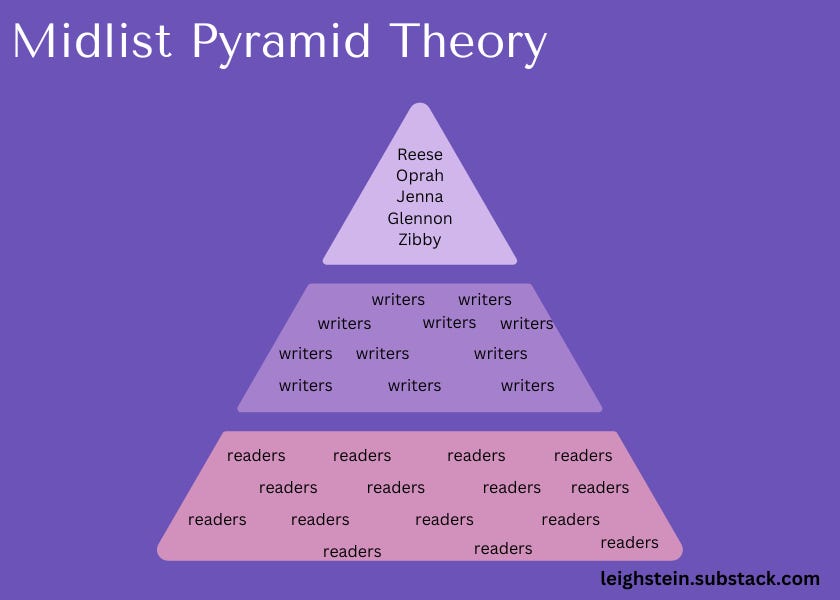 Midlist Pyramid Theory

Reese
Oprah
Jenna
Glennon
Zibby

writers writers
writers writers writers
writers writers writers
writers writers writers

readers readers readers readers
readers readers readers readers
readers readers readers readers
readers readers readers

leighstein.substack.com